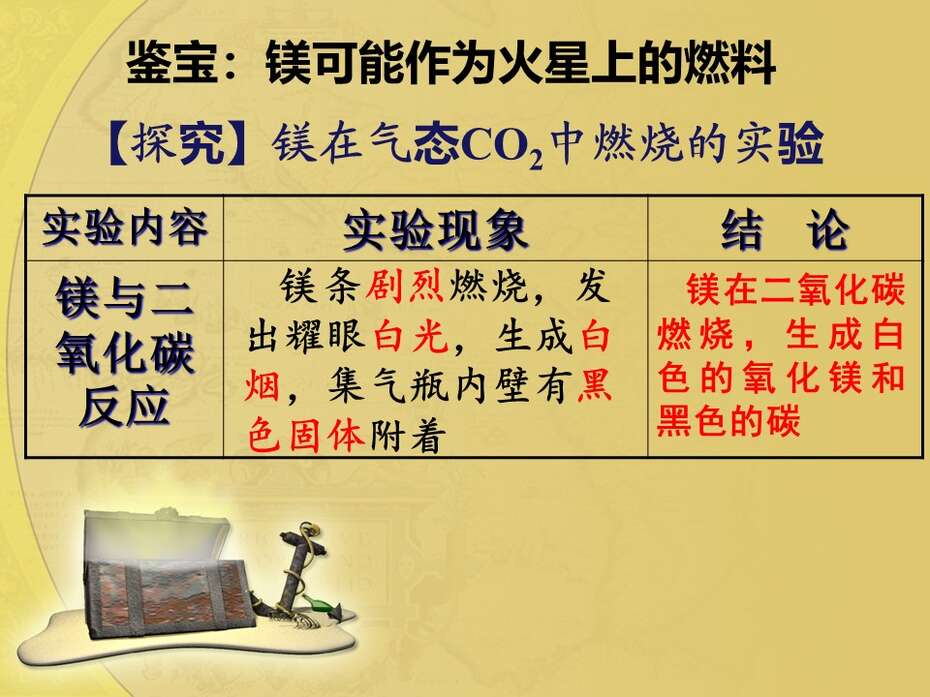 鉴宝：镁可能作为火星上的燃料

【探究】镁在气态$CO_2$中燃烧的实验

| 实验内容 | 实验现象 | 结 论 |
|---|---|---|
| 镁与二氧化碳反应 | 镁条剧烈燃烧，发出耀眼白光，生成白烟，集气瓶内壁有黑色固体附着 | 镁在二氧化碳燃烧，生成白色的氧化镁和黑色的碳 |